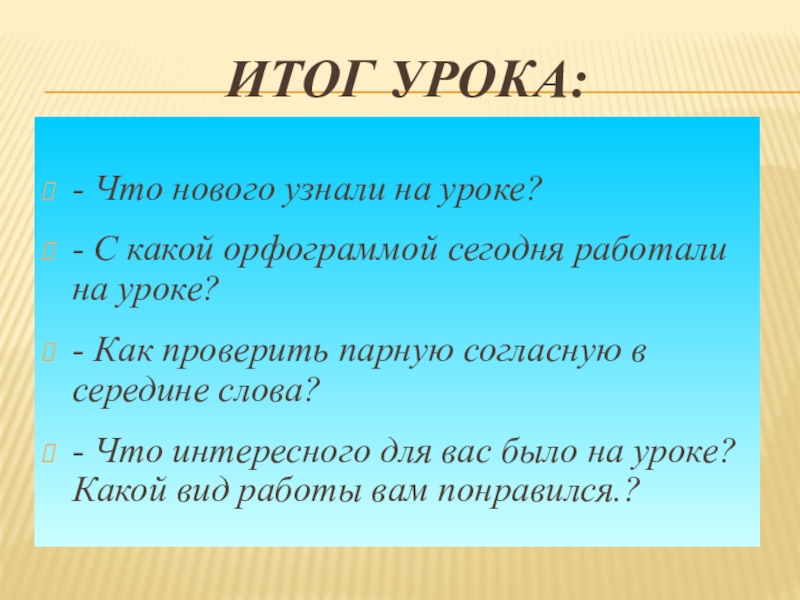 ИТОГ УРОКА:

- Что нового узнали на уроке?

- С какой орфограммой сегодня работали на уроке?

- Как проверить парную согласную в середине слова?

- Что интересного для вас было на уроке? Какой вид работы вам понравился.?